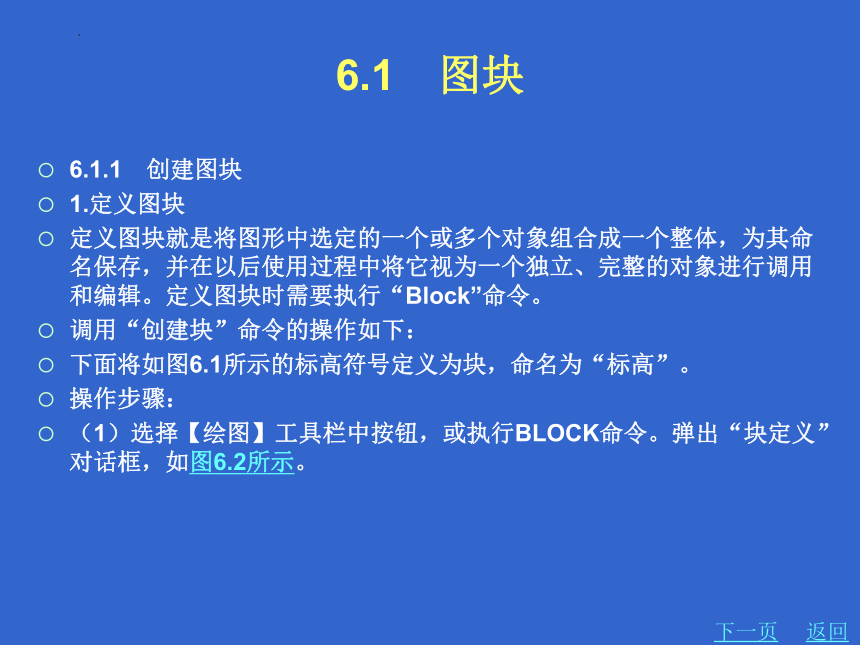 6.1　图块

○ 6.1.1　创建图块
○ 1.定义图块
○ 定义图块就是将图形中选定的一个或多个对象组合成一个整体，为其命名保存，并在以后使用过程中将它视为一个独立、完整的对象进行调用和编辑。定义图块时需要执行“Block”命令。
○ 调用“创建块”命令的操作如下：
○ 下面将如图6.1所示的标高符号定义为块，命名为“标高”。
○ 操作步骤：
○ （1）选择【绘图】工具栏中按钮，或执行BLOCK命令。弹出“块定义”对话框，如图6.2所示。

下一页　返回